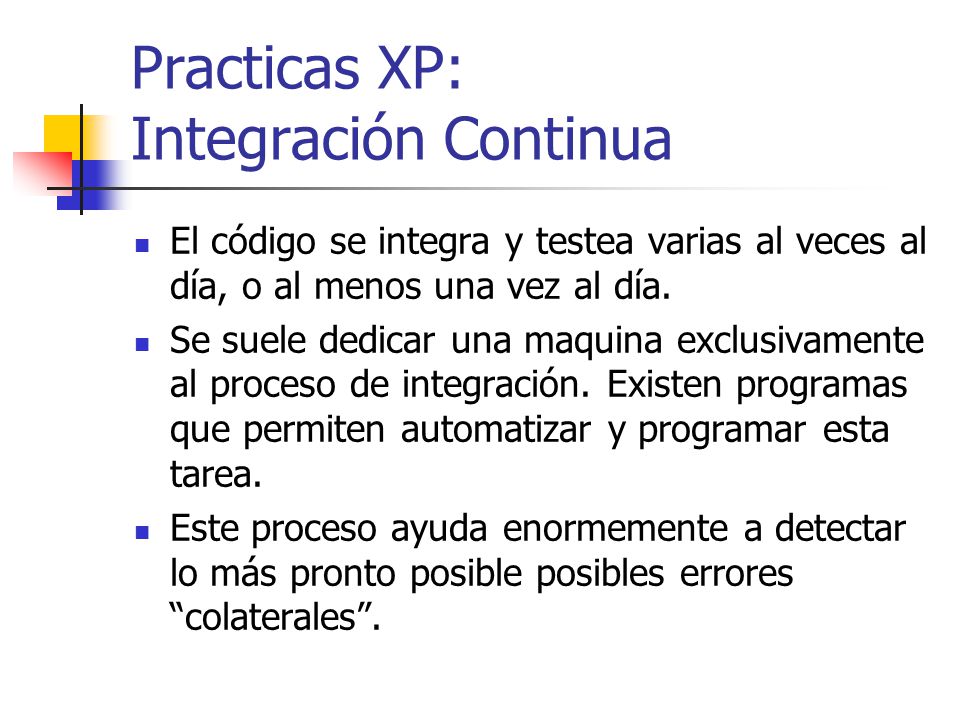 Practicas XP:
Integración Continua

- El código se integra y testea varias al veces al día, o al menos una vez al día.
- Se suele dedicar una maquina exclusivamente al proceso de integración. Existen programas que permiten automatizar y programar esta tarea.
- Este proceso ayuda enormemente a detectar lo más pronto posible posibles errores “colaterales”.